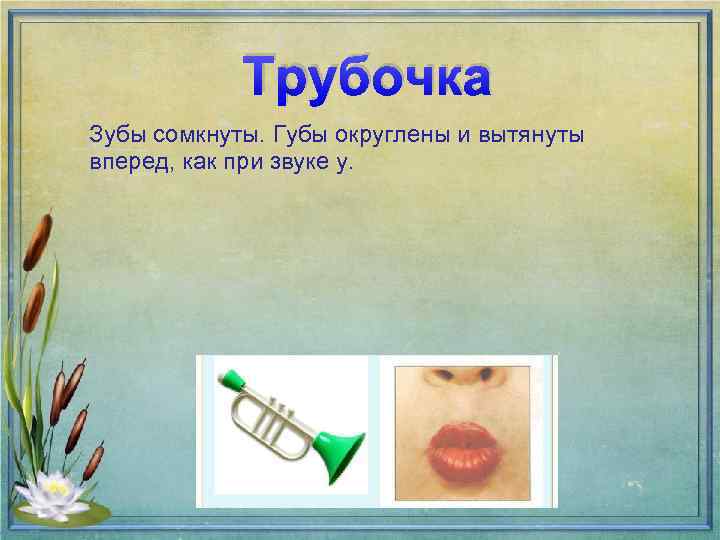 Трубочка

Зубы сомкнуты. Губы округлены и вытянуты вперед, как при звуке у.